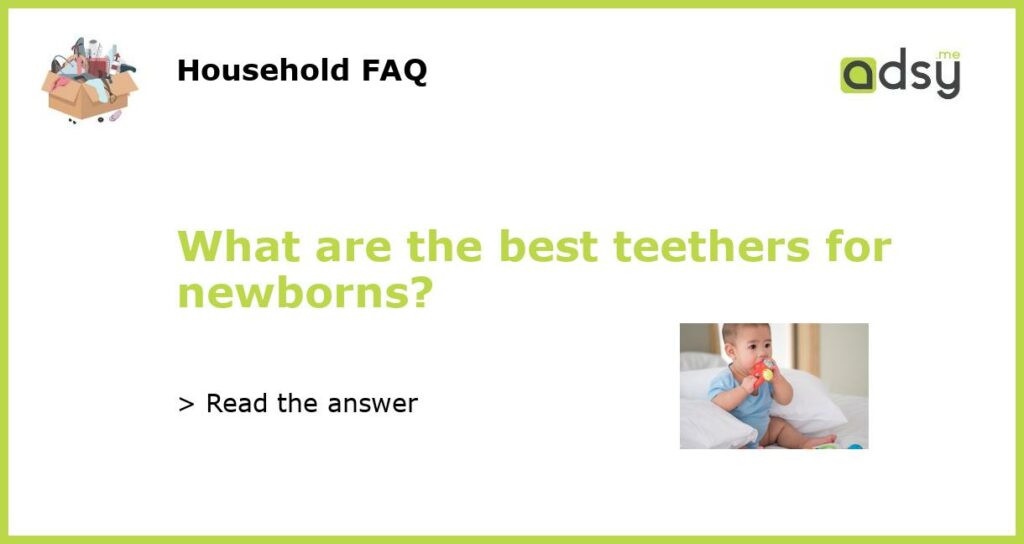 Household FAQ

adsy.me

What are the best teethers for newborns?

> Read the answer